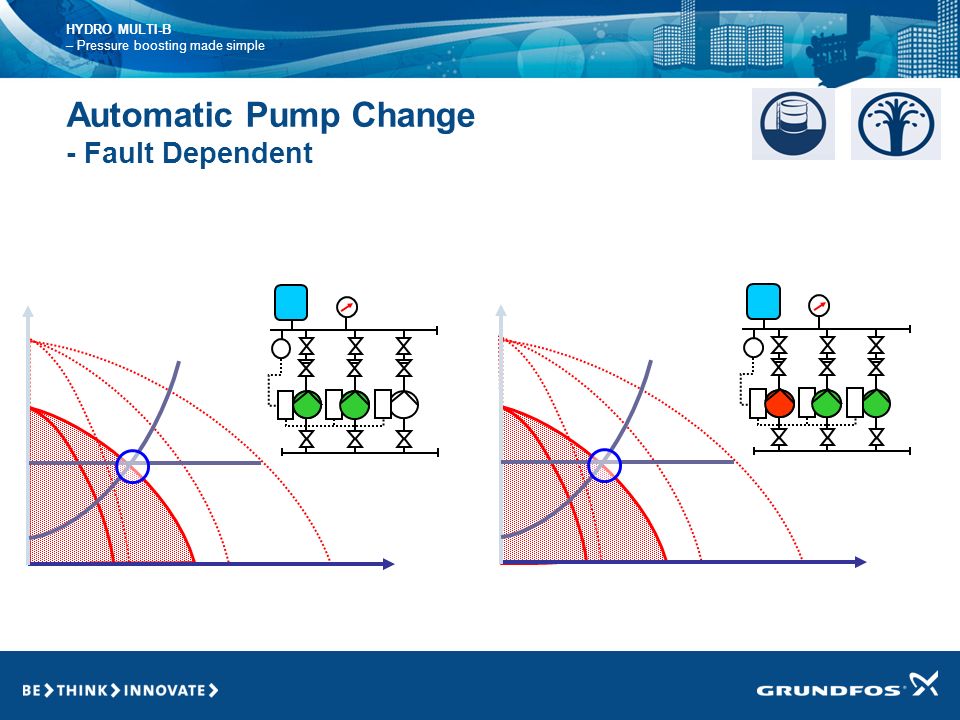 HYDRO MULTI-B
– Pressure boosting made simple

Automatic Pump Change
- Fault Dependent

BE > THINK > INNOVATE >

GRUNDFOS